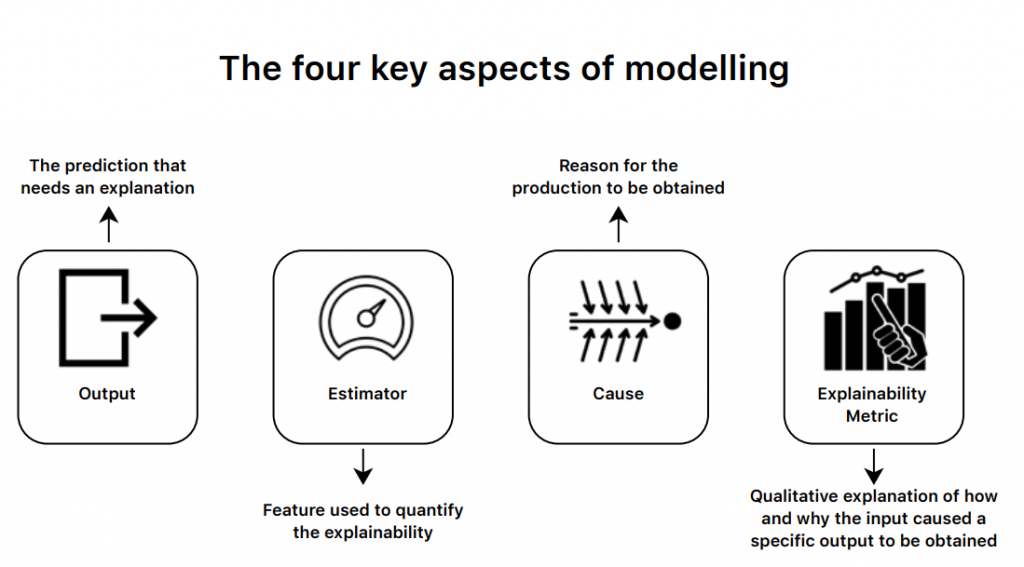 The four key aspects of modelling

The prediction that needs an explanation

Output

Estimator

Feature used to quantify the explainability

Reason for the production to be obtained

Cause

Explainability Metric

Qualitative explanation of how and why the input caused a specific output to be obtained